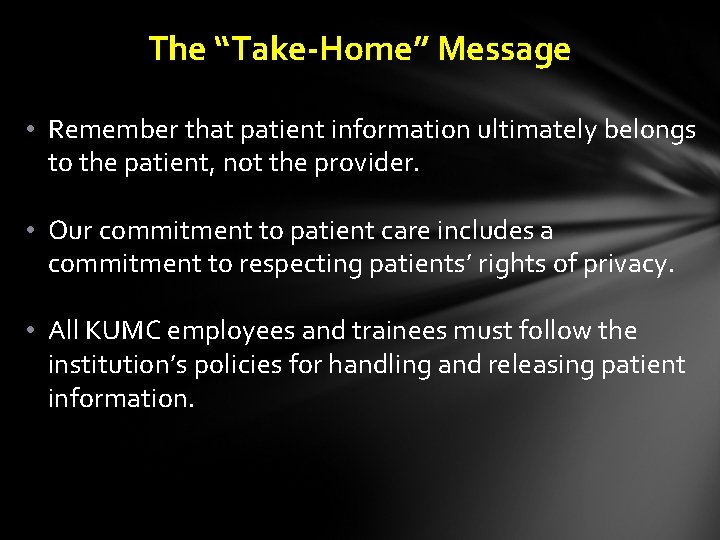 The “Take-Home” Message

• Remember that patient information ultimately belongs to the patient, not the provider.

• Our commitment to patient care includes a commitment to respecting patients’ rights of privacy.

• All KUMC employees and trainees must follow the institution’s policies for handling and releasing patient information.